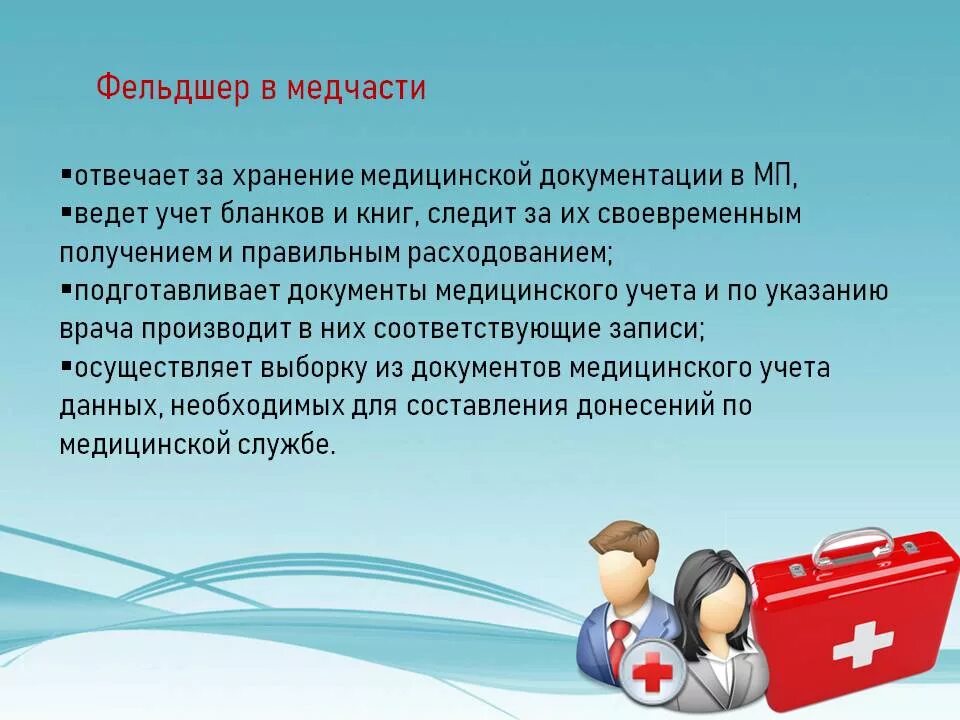 Фельдшер в медчасти

▪отвечает за хранение медицинской документации в МП,
▪ведет учет бланков и книг, следит за их своевременным получением и правильным расходованием;
▪подготавливает документы медицинского учета и по указанию врача производит в них соответствующие записи;
▪осуществляет выборку из документов медицинского учета данных, необходимых для составления донесений по медицинской службе.